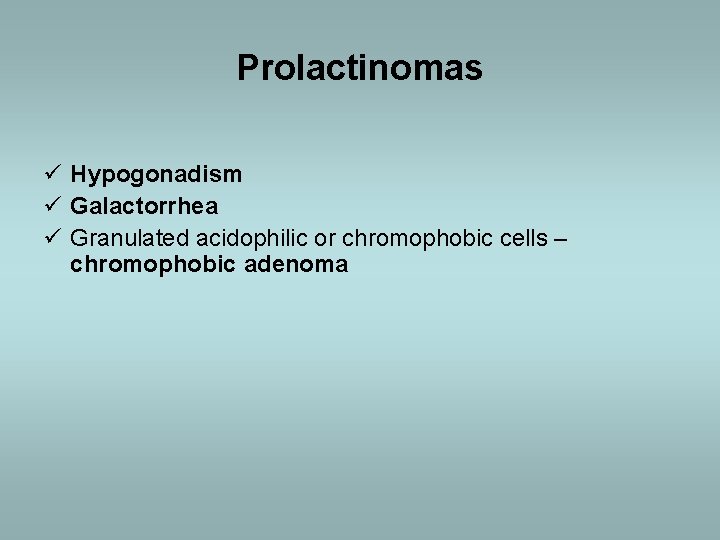 Prolactinomas

✓ Hypogonadism
✓ Galactorrhea
✓ Granulated acidophilic or chromophobic cells – chromophobic adenoma